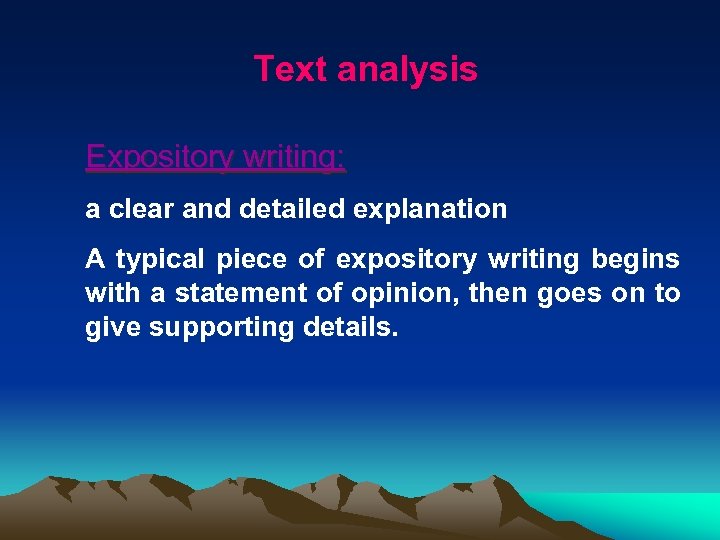 Text analysis

Expository writing:

a clear and detailed explanation

A typical piece of expository writing begins with a statement of opinion, then goes on to give supporting details.